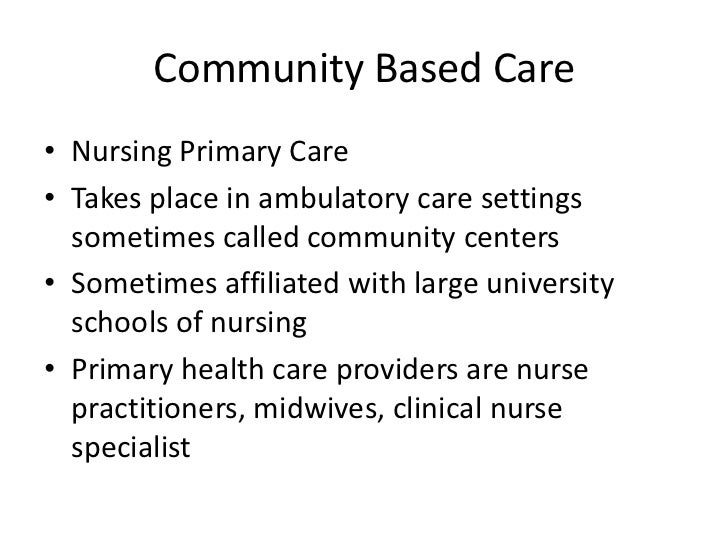 Community Based Care

• Nursing Primary Care
• Takes place in ambulatory care settings sometimes called community centers
• Sometimes affiliated with large university schools of nursing
• Primary health care providers are nurse practitioners, midwives, clinical nurse specialist